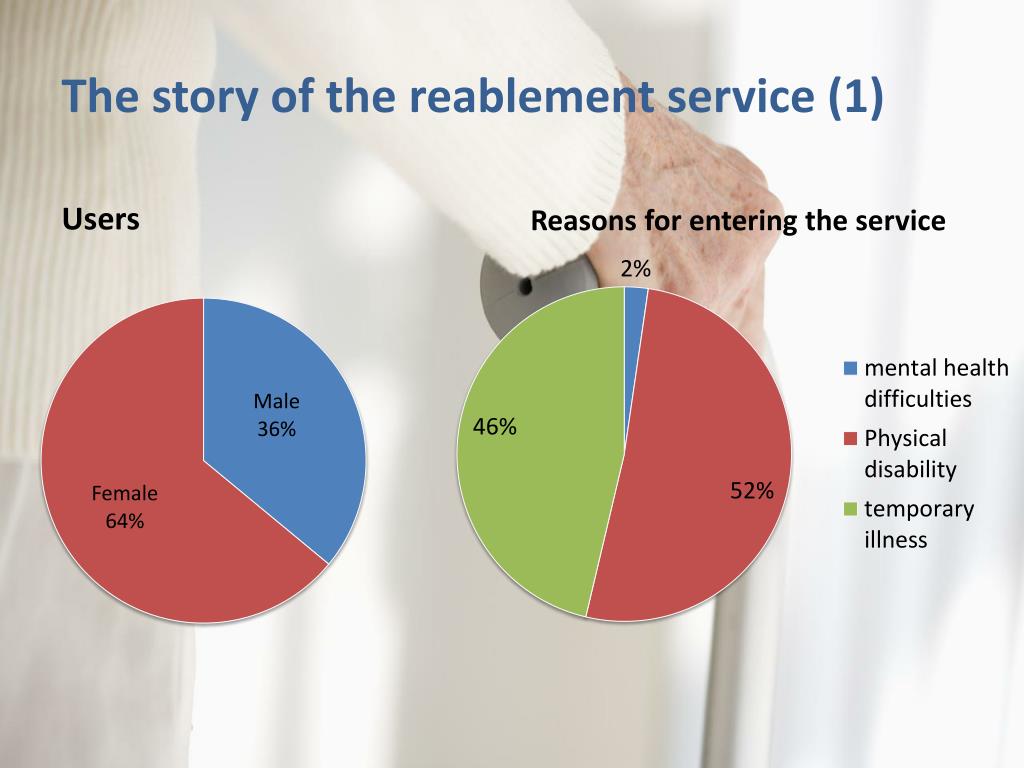 The story of the reablement service (1)

Users

Male
36%

Female
64%

Reasons for entering the service

2%

46%

52%

mental health difficulties

Physical disability

temporary illness